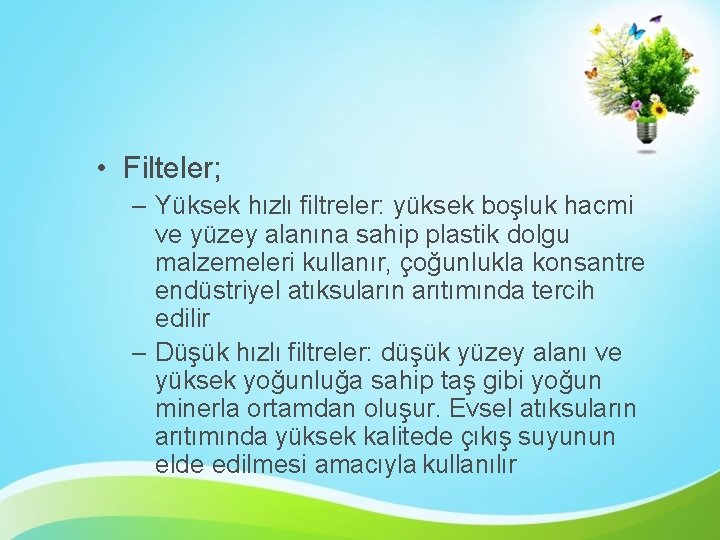 • Filteler;

– Yüksek hızlı filtreler: yüksek boşluk hacmi ve yüzey alanına sahip plastik dolgu malzemeleri kullanır, çoğunlukla konsantre endüstriyel atıksuların arıtımında tercih edilir

– Düşük hızlı filtreler: düşük yüzey alanı ve yüksek yoğunluğa sahip taş gibi yoğun minerla ortamdan oluşur. Evsel atıksuların arıtımında yüksek kalitede çıkış suyunun elde edilmesi amacıyla kullanılır